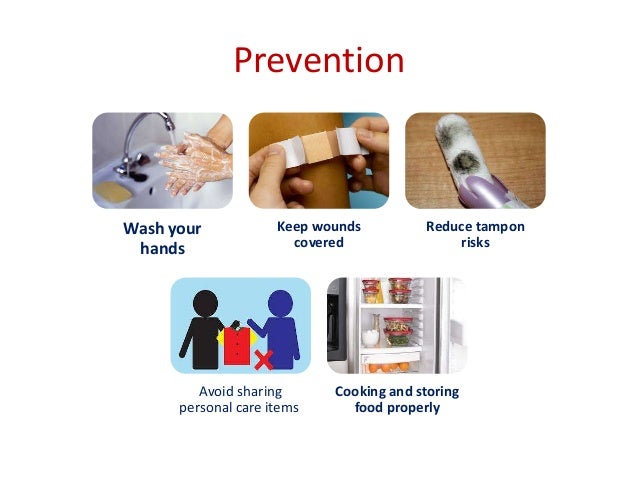 Prevention

Wash your hands

Keep wounds covered

Reduce tampon risks

Avoid sharing personal care items

Cooking and storing food properly